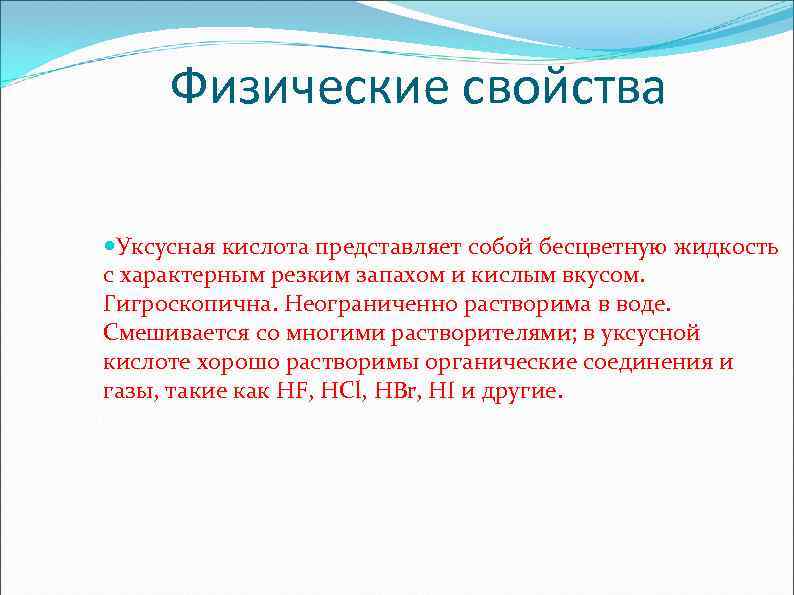 Физические свойства

Уксусная кислота представляет собой бесцветную жидкость с характерным резким запахом и кислым вкусом. Гигроскопична. Неограниченно растворима в воде. Смешивается со многими растворителями; в уксусной кислоте хорошо растворимы органические соединения и газы, такие как $HF$, $HCl$, $HBr$, $HI$ и другие.